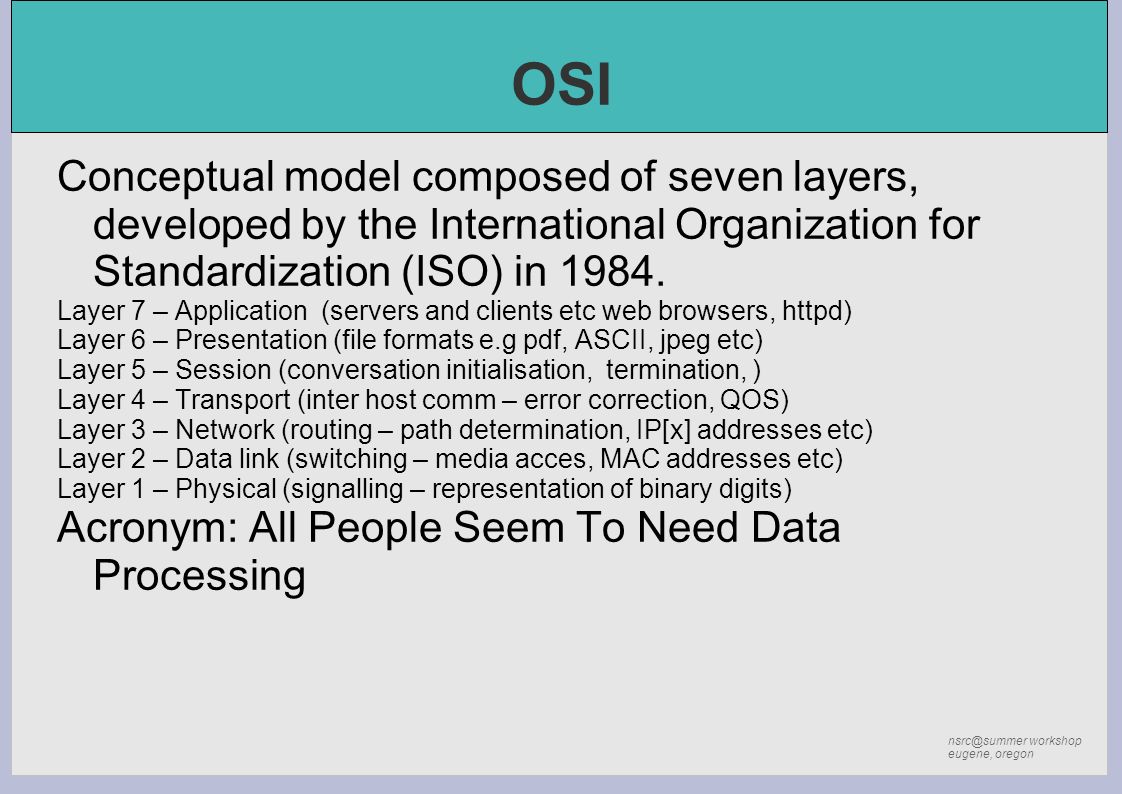 OSI

Conceptual model composed of seven layers, developed by the International Organization for Standardization (ISO) in 1984.

Layer 7 – Application (servers and clients etc web browsers, httpd)
Layer 6 – Presentation (file formats e.g pdf, ASCII, jpeg etc)
Layer 5 – Session (conversation initialisation, termination, )
Layer 4 – Transport (inter host comm – error correction, QOS)
Layer 3 – Network (routing – path determination, IP[x] addresses etc)
Layer 2 – Data link (switching – media acces, MAC addresses etc)
Layer 1 – Physical (signalling – representation of binary digits)

Acronym: All People Seem To Need Data Processing

nsrc@summer workshop
eugene, oregon